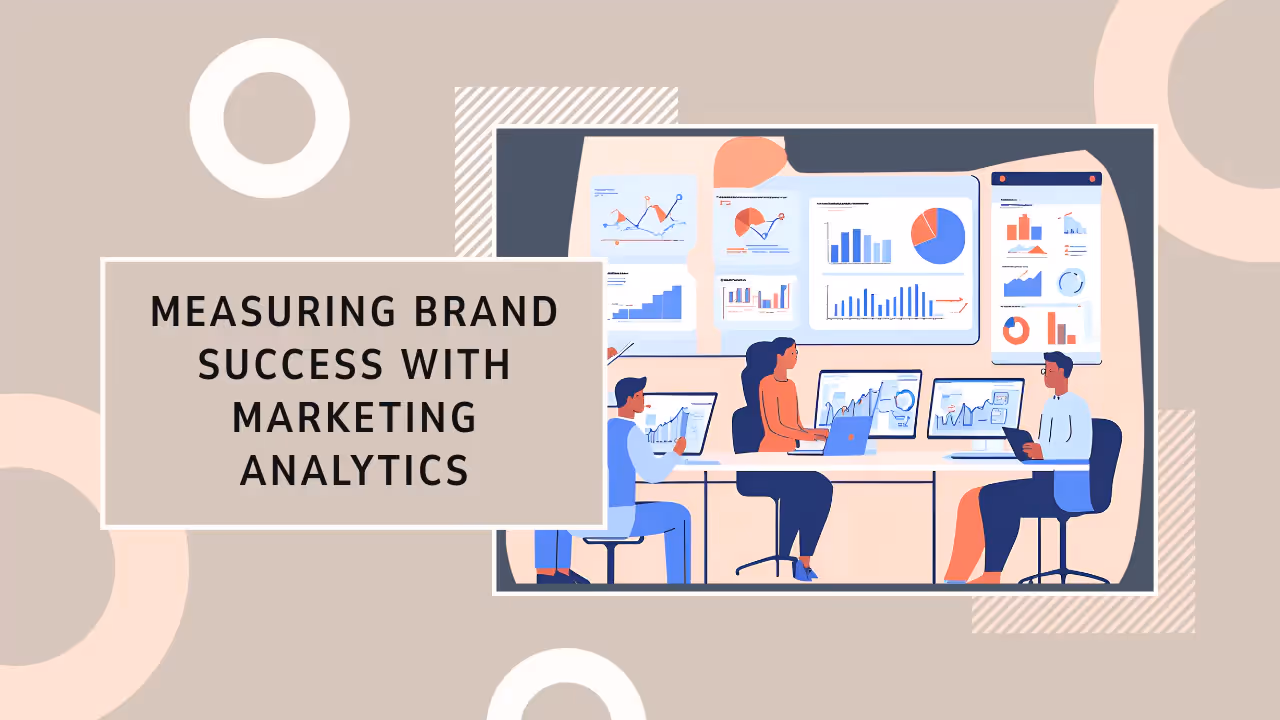 MEASURING BRAND SUCCESS WITH MARKETING ANALYTICS